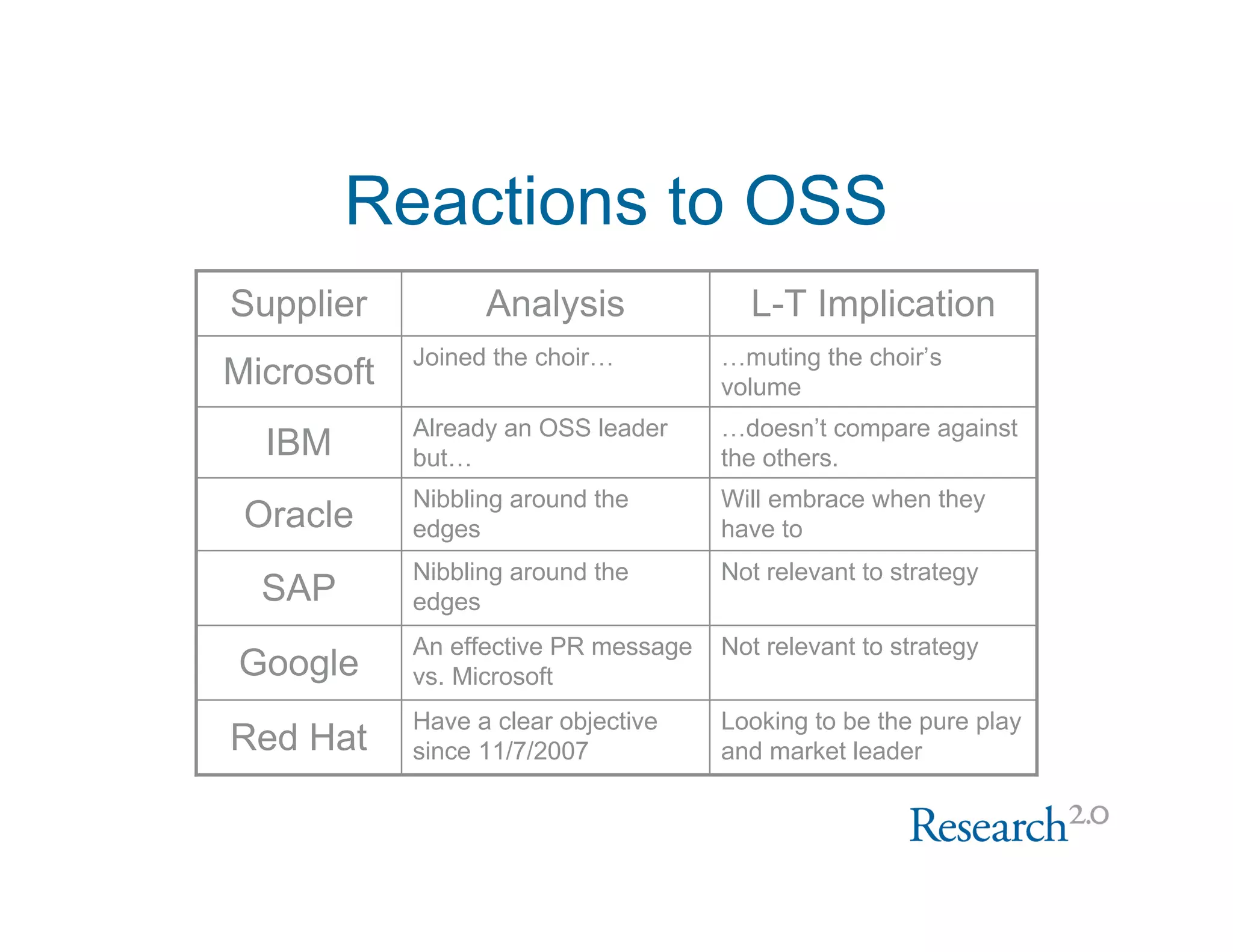 Reactions to OSS

| Supplier | Analysis | L-T Implication |
|---|---|---|
| Microsoft | Joined the choir… | …muting the choir's volume |
| IBM | Already an OSS leader but… | …doesn't compare against the others. |
| Oracle | Nibbling around the edges | Will embrace when they have to |
| SAP | Nibbling around the edges | Not relevant to strategy |
| Google | An effective PR message vs. Microsoft | Not relevant to strategy |
| Red Hat | Have a clear objective since 11/7/2007 | Looking to be the pure play and market leader |

Research$^{2.0}$